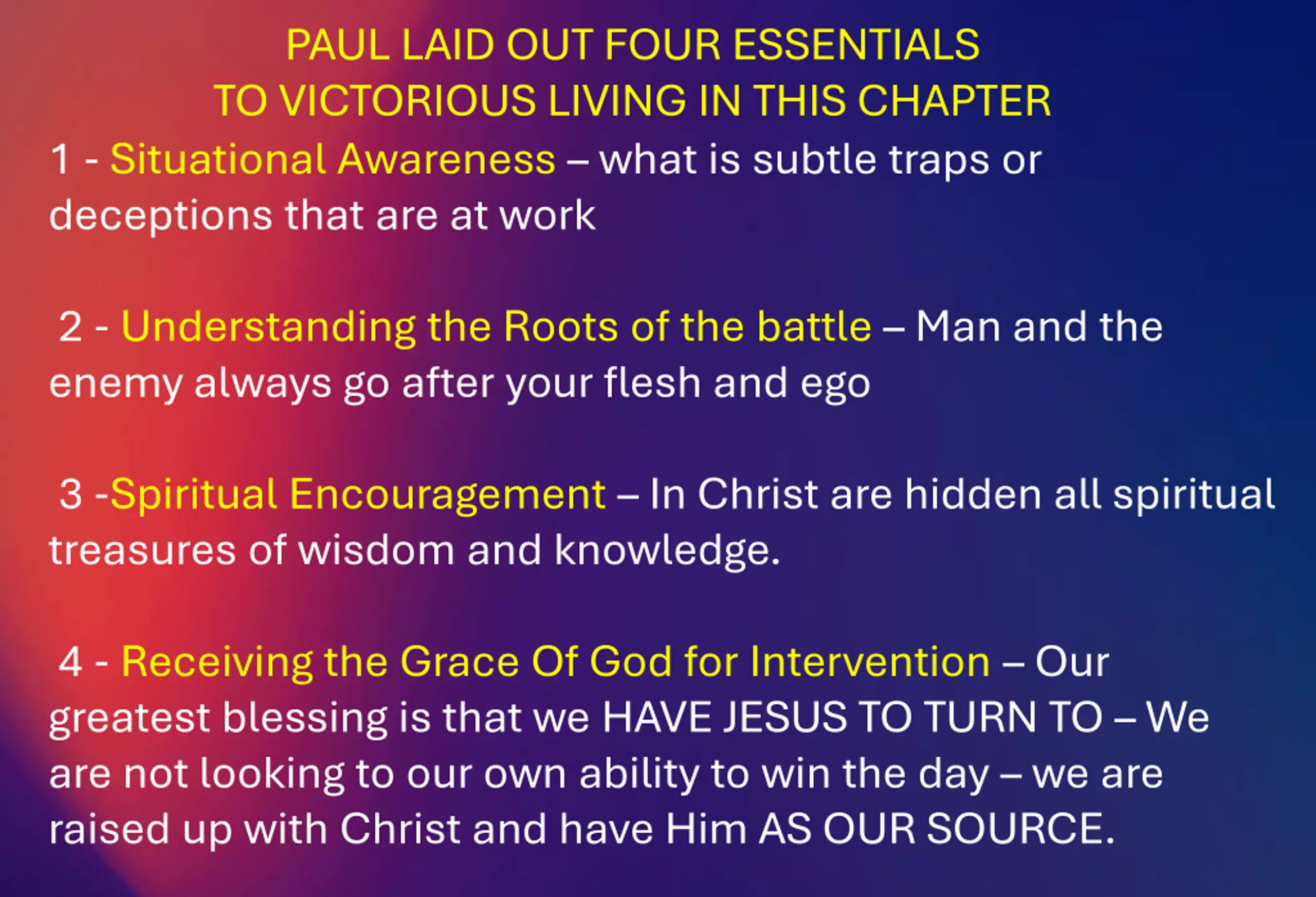 PAUL LAID OUT FOUR ESSENTIALS
TO VICTORIOUS LIVING IN THIS CHAPTER

1 - Situational Awareness – what is subtle traps or deceptions that are at work

2 - Understanding the Roots of the battle – Man and the enemy always go after your flesh and ego

3 -Spiritual Encouragement – In Christ are hidden all spiritual treasures of wisdom and knowledge.

4 - Receiving the Grace Of God for Intervention – Our greatest blessing is that we HAVE JESUS TO TURN TO – We are not looking to our own ability to win the day – we are raised up with Christ and have Him AS OUR SOURCE.